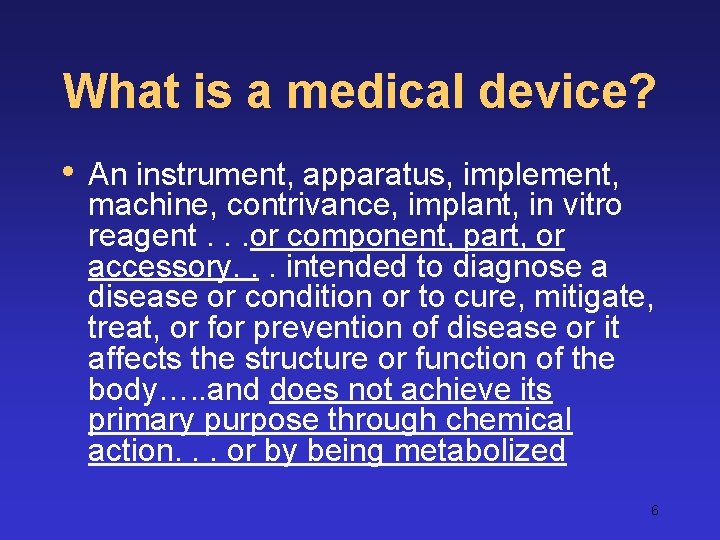 What is a medical device?

• An instrument, apparatus, implement, machine, contrivance, implant, in vitro reagent . . .or component, part, or accessory. . . intended to diagnose a disease or condition or to cure, mitigate, treat, or for prevention of disease or it affects the structure or function of the body…..and does not achieve its primary purpose through chemical action. . . or by being metabolized

6